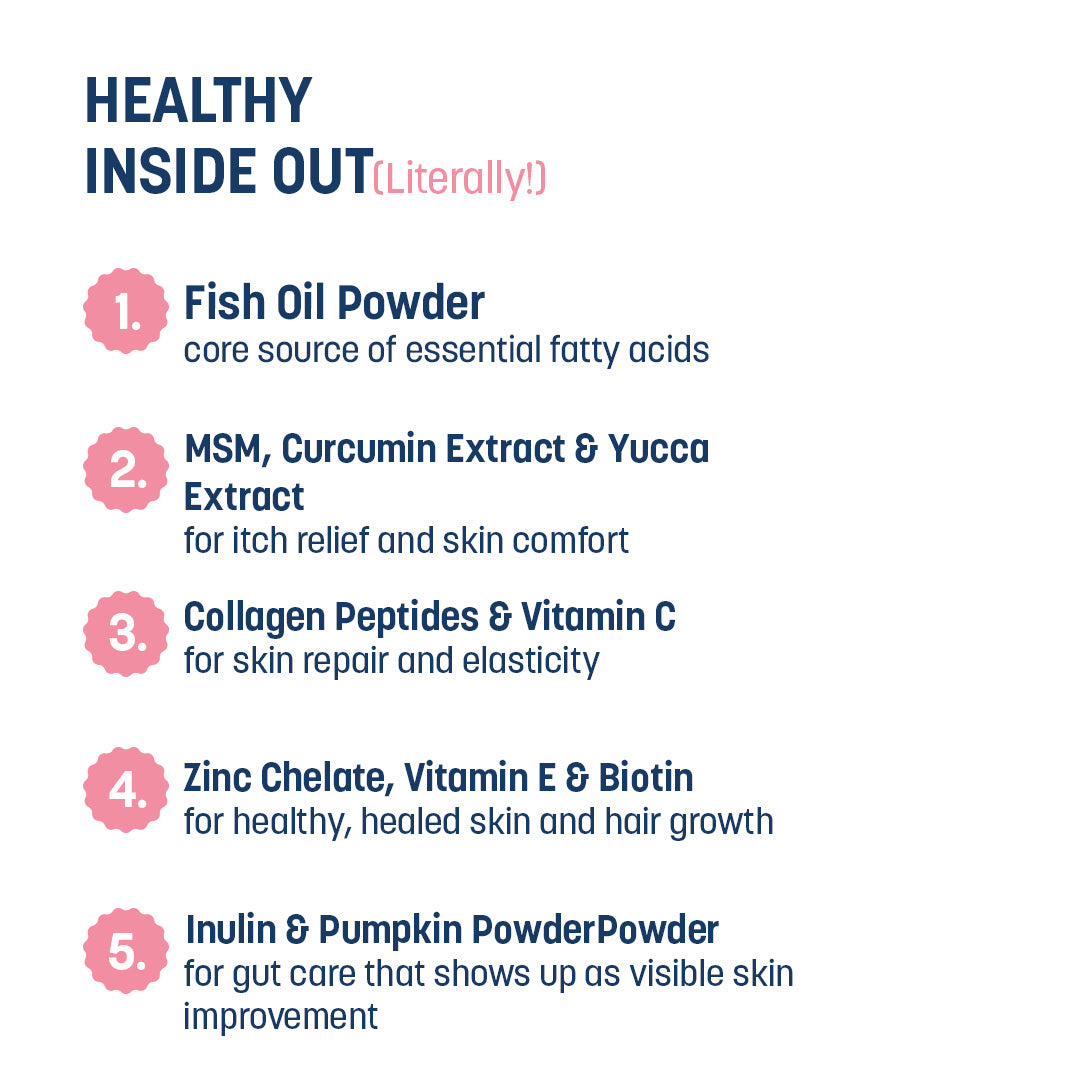 HEALTHY INSIDE OUT(Literally!)

1. Fish Oil Powder
core source of essential fatty acids

2. MSM, Curcumin Extract & Yucca Extract
for itch relief and skin comfort

3. Collagen Peptides & Vitamin C
for skin repair and elasticity

4. Zinc Chelate, Vitamin E & Biotin
for healthy, healed skin and hair growth

5. Inulin & Pumpkin PowderPowder
for gut care that shows up as visible skin improvement